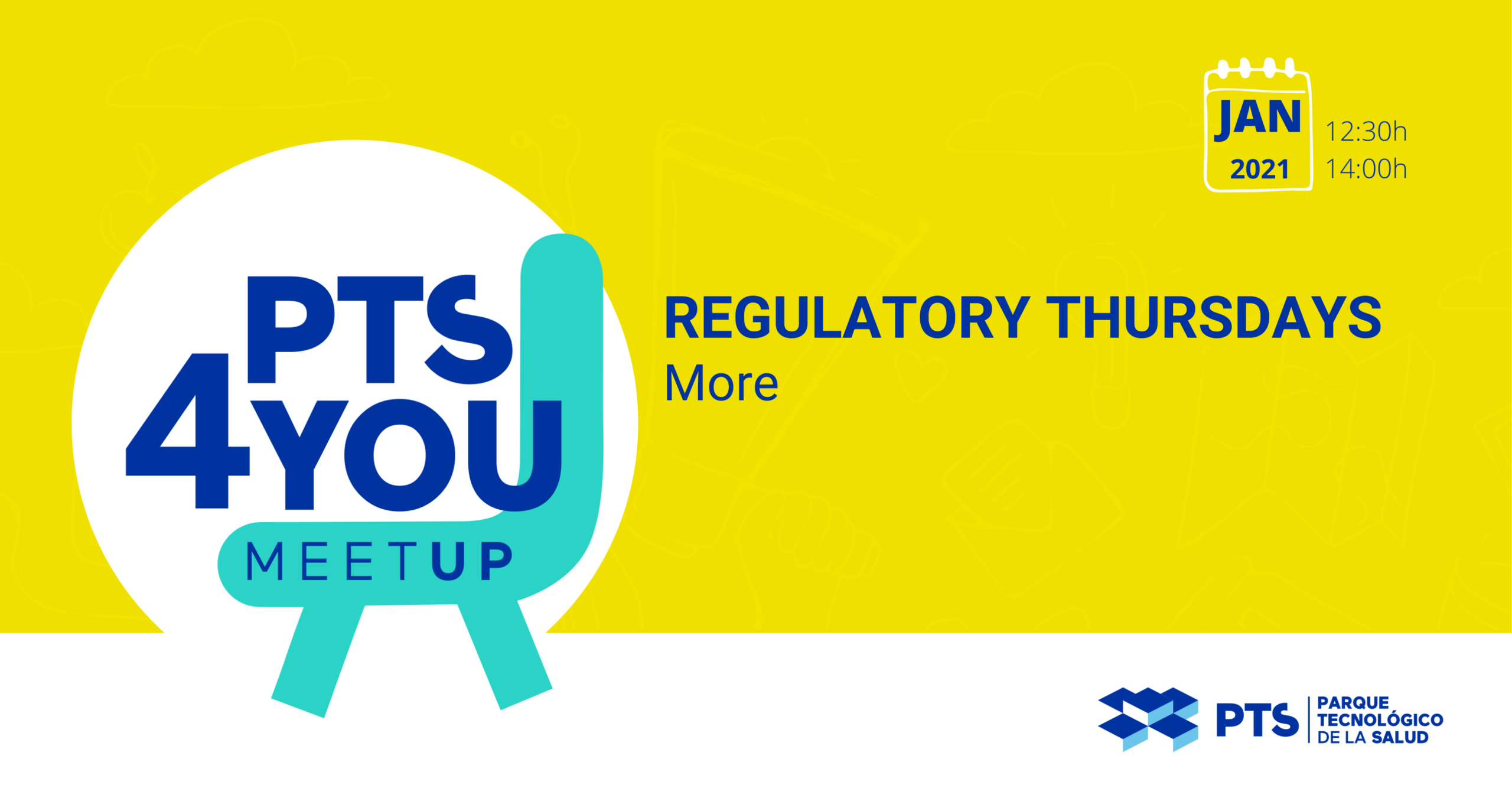 JAN
2021
12:30h
14:00h

PTS
4YOU
MEETUP

REGULATORY THURSDAYS
More

PTS PARQUE TECNOLÓGICO DE LA SALUD